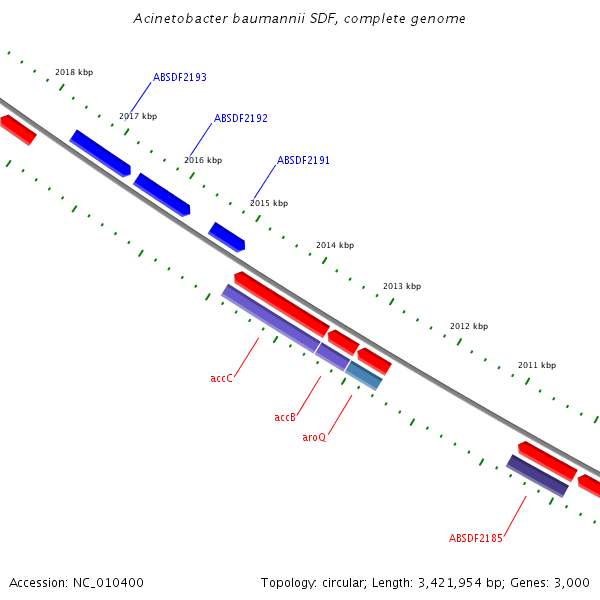 Acinetobacter baumannii SDF, complete genome

2018 kbp
ABSDF2193
2017 kbp
ABSDF2192
2016 kbp
ABSDF2191
2015 kbp
2014 kbp
2013 kbp
2012 kbp
2011 kbp
accC
accB
aroQ
ABSDF2185

Accession: NC_010400

Topology: circular; Length: 3,421,954 bp; Genes: 3,000